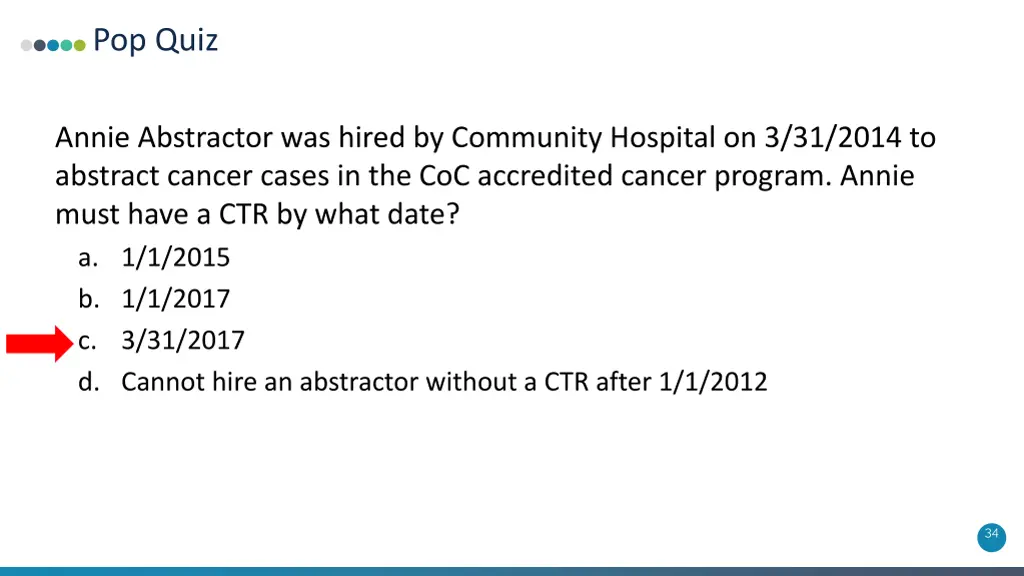 Pop Quiz

Annie Abstractor was hired by Community Hospital on 3/31/2014 to abstract cancer cases in the CoC accredited cancer program. Annie must have a CTR by what date?

a. 1/1/2015
b. 1/1/2017
c. 3/31/2017
d. Cannot hire an abstractor without a CTR after 1/1/2012

34